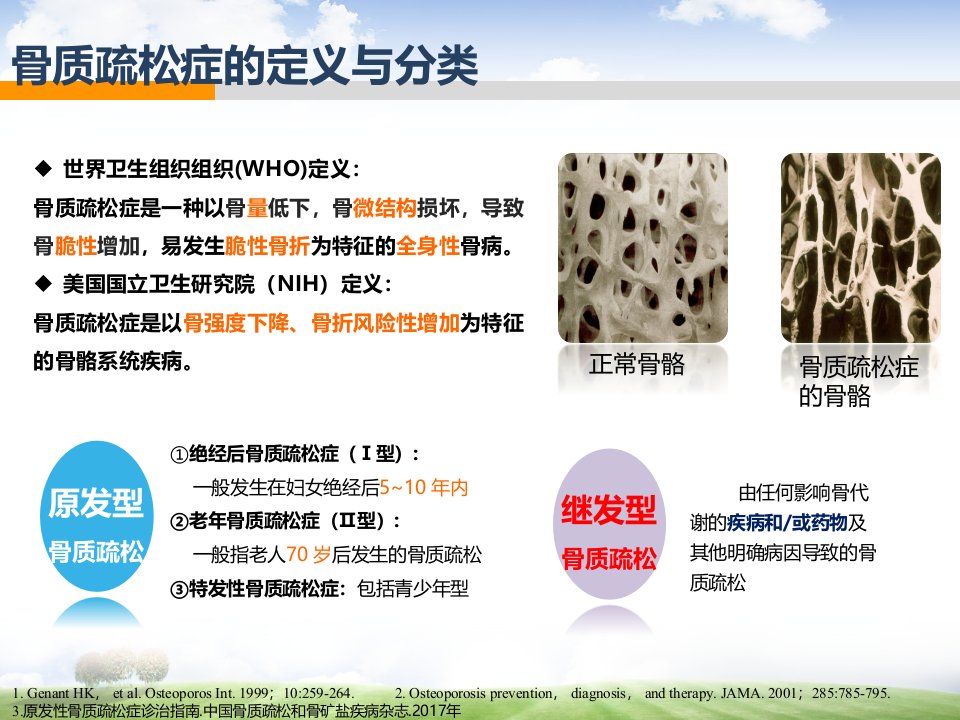 骨质疏松症的定义与分类

◆ 世界卫生组织组织(WHO)定义：

骨质疏松症是一种以骨量低下，骨微结构损坏，导致骨脆性增加，易发生脆性骨折为特征的全身性骨病。

◆ 美国国立卫生研究院（NIH）定义：

骨质疏松症是以骨强度下降、骨折风险性增加为特征的骨骼系统疾病。

正常骨骼

骨质疏松症的骨骼

原发型
骨质疏松

①绝经后骨质疏松症（Ⅰ型）：
一般发生在妇女绝经后5~10 年内
②老年骨质疏松症（Ⅱ型）：
一般指老人70 岁后发生的骨质疏松
③特发性骨质疏松症：包括青少年型

继发型
骨质疏松

由任何影响骨代谢的疾病和/或药物及其他明确病因导致的骨质疏松

1. Genant HK， et al. Osteoporos Int. 1999；10:259-264. 2. Osteoporosis prevention， diagnosis， and therapy. JAMA. 2001；285:785-795.
3.原发性骨质疏松症诊治指南.中国骨质疏松和骨矿盐疾病杂志.2017年